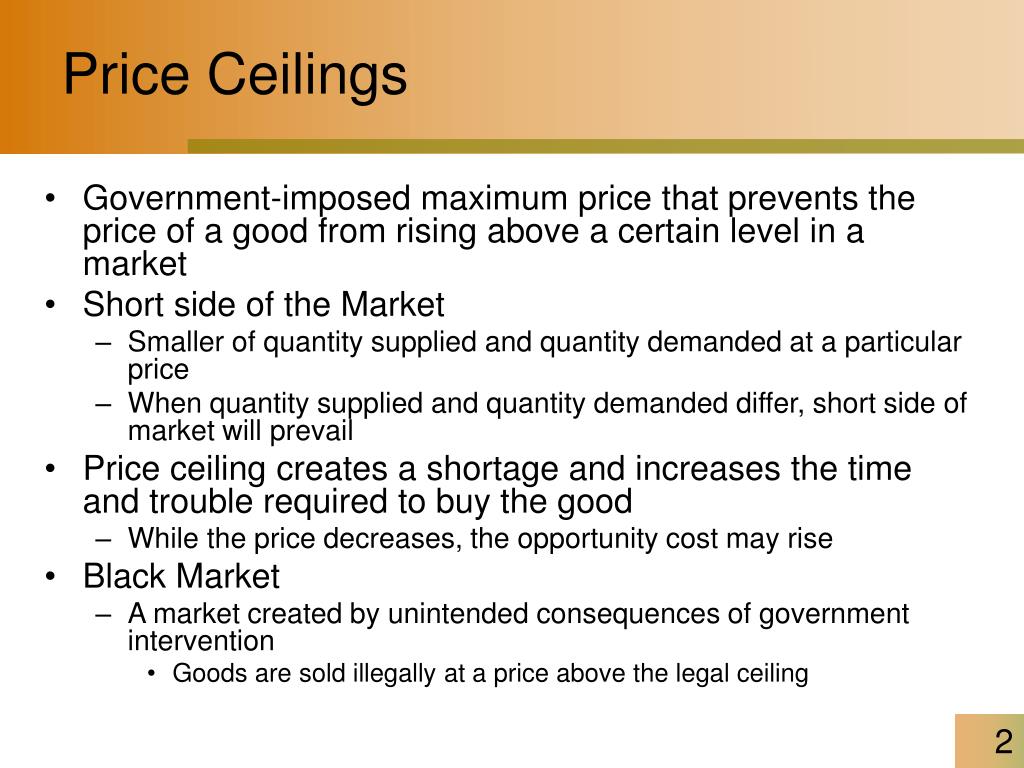 Price Ceilings

• Government-imposed maximum price that prevents the price of a good from rising above a certain level in a market
• Short side of the Market
– Smaller of quantity supplied and quantity demanded at a particular price
– When quantity supplied and quantity demanded differ, short side of market will prevail
• Price ceiling creates a shortage and increases the time and trouble required to buy the good
– While the price decreases, the opportunity cost may rise
• Black Market
– A market created by unintended consequences of government intervention
• Goods are sold illegally at a price above the legal ceiling

2